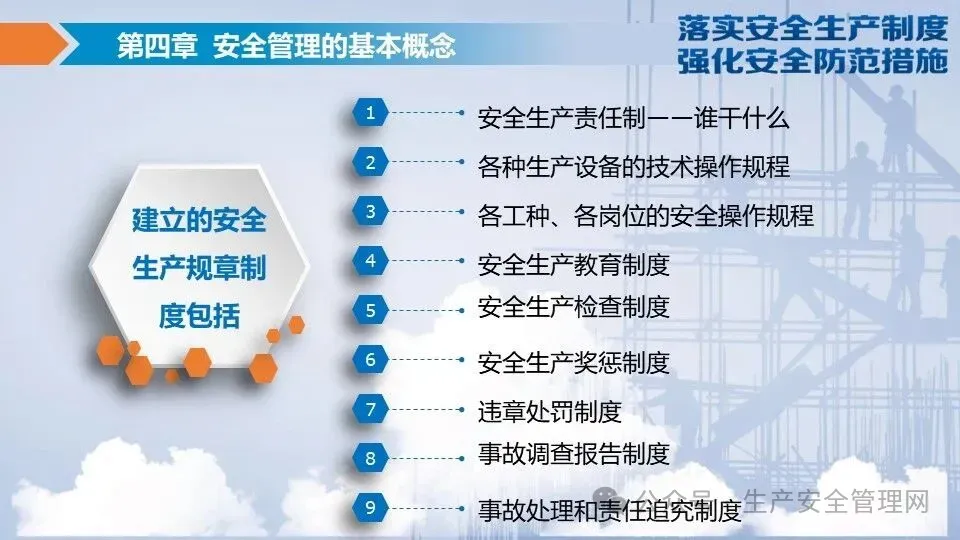 第四章 安全管理的基本概念

落实安全生产制度
强化安全防范措施

建立的安全生产规章制度包括

1 安全生产责任制——谁干什么
2 各种生产设备的技术操作规程
3 各工种、各岗位的安全操作规程
4 安全生产教育制度
5 安全生产检查制度
6 安全生产奖惩制度
7 违章处罚制度
8 事故调查报告制度
9 事故处理和责任追究制度

公众号 · 生产安全管理网